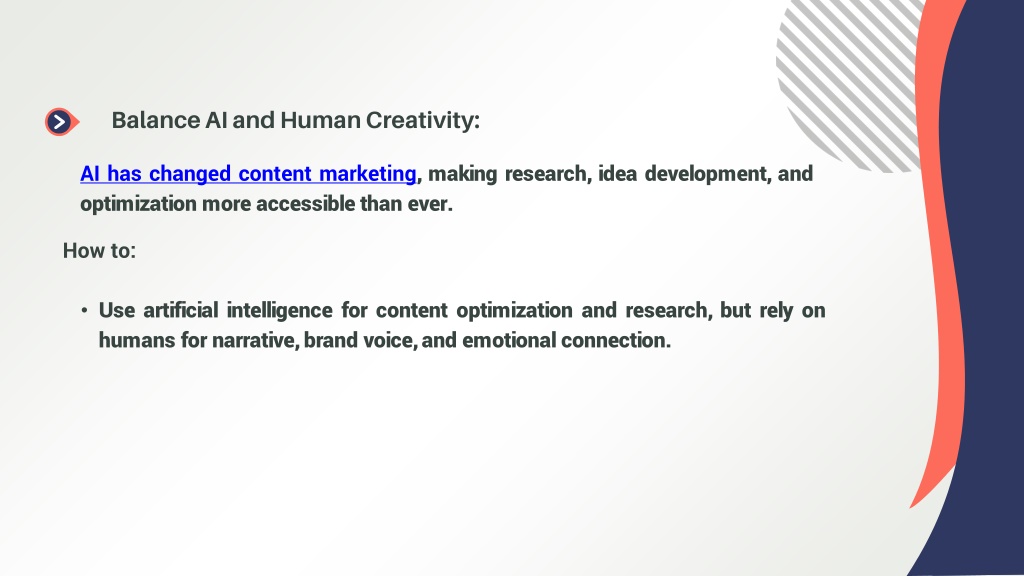 Balance AI and Human Creativity:

AI has changed content marketing, making research, idea development, and optimization more accessible than ever.

How to:

• Use artificial intelligence for content optimization and research, but rely on humans for narrative, brand voice, and emotional connection.